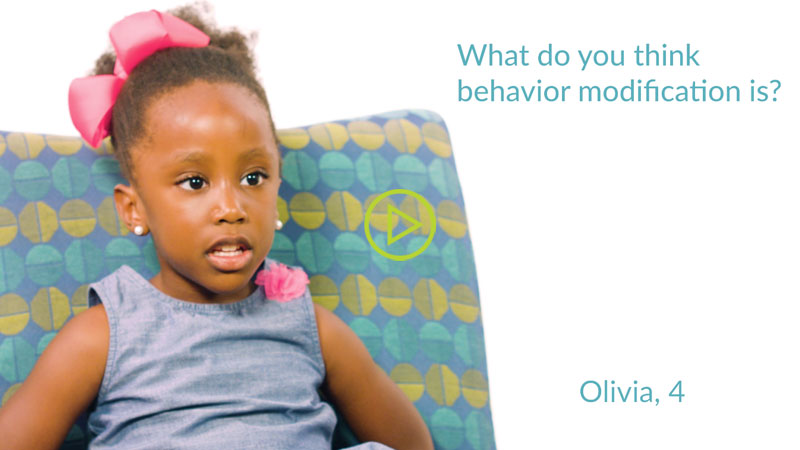 What do you think behavior modification is?

Olivia, 4